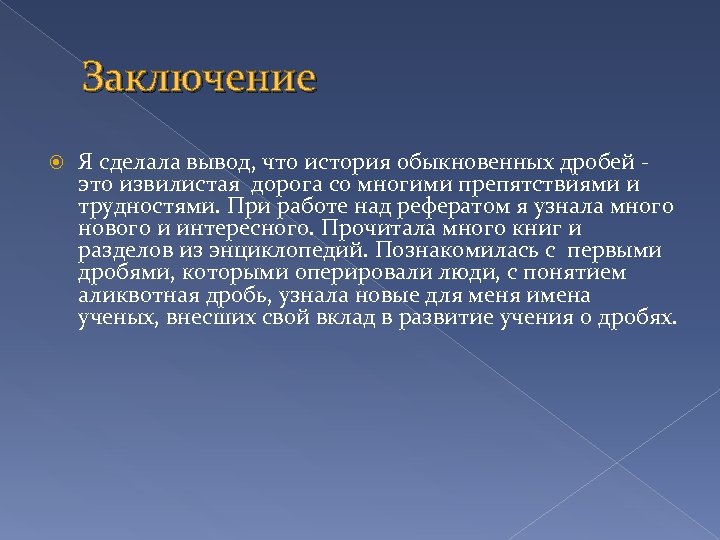 Заключение

Я сделала вывод, что история обыкновенных дробей - это извилистая дорога со многими препятствиями и трудностями. При работе над рефератом я узнала много нового и интересного. Прочитала много книг и разделов из энциклопедий. Познакомилась с первыми дробями, которыми оперировали люди, с понятием аликвотная дробь, узнала новые для меня имена ученых, внесших свой вклад в развитие учения о дробях.